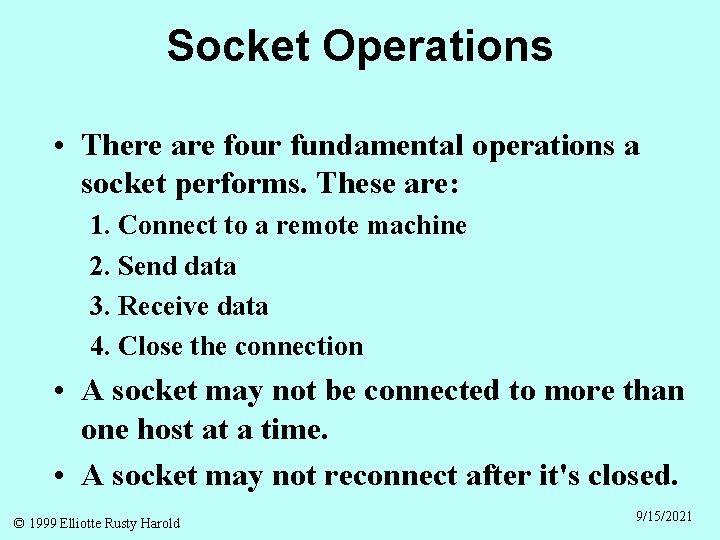 Socket Operations

• There are four fundamental operations a socket performs. These are:

1. Connect to a remote machine
2. Send data
3. Receive data
4. Close the connection

• A socket may not be connected to more than one host at a time.

• A socket may not reconnect after it's closed.

© 1999 Elliotte Rusty Harold

9/15/2021